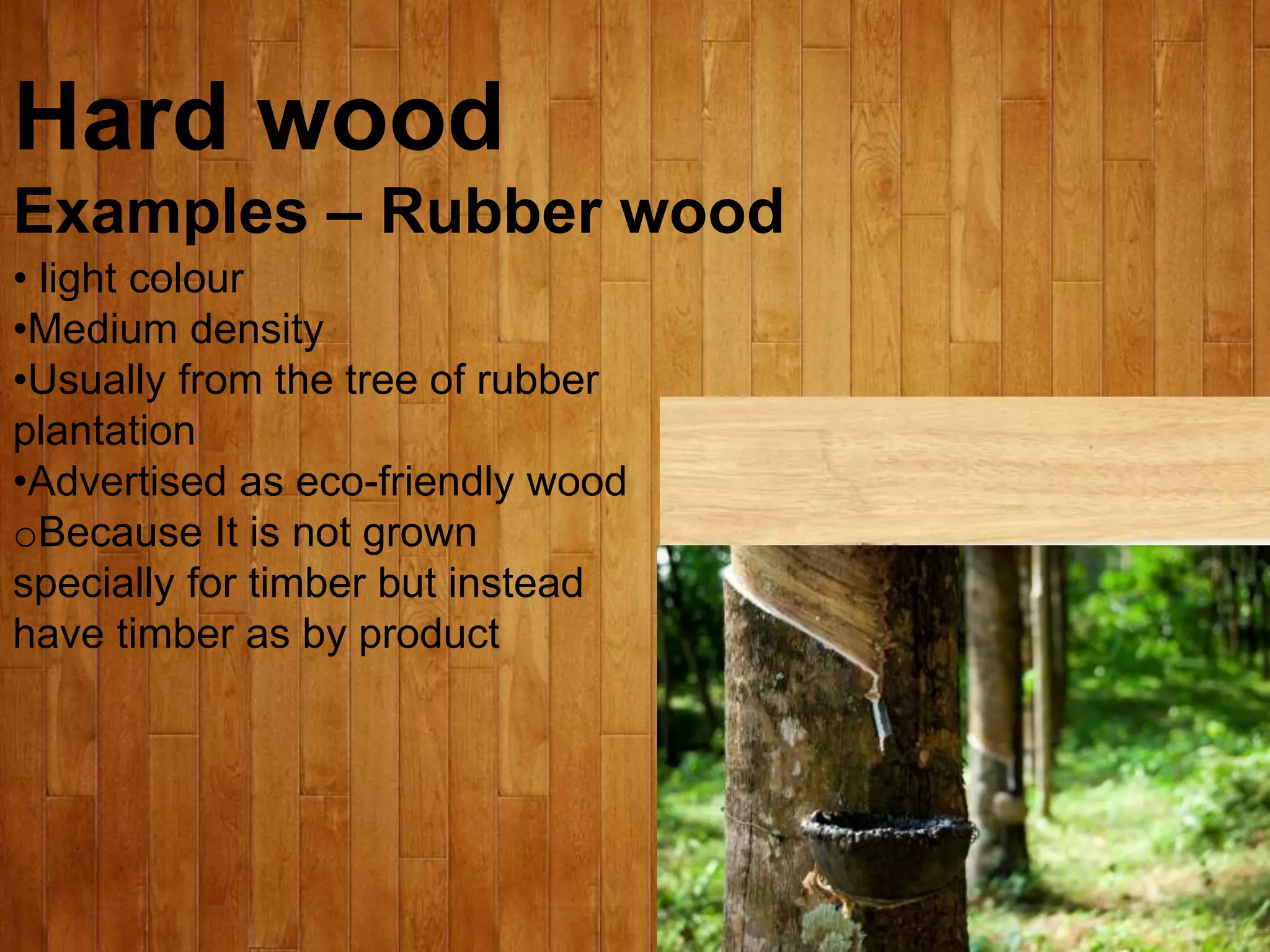 Hard wood

Examples – Rubber wood

• light colour
•Medium density
•Usually from the tree of rubber plantation
•Advertised as eco-friendly wood
oBecause It is not grown specially for timber but instead have timber as by product